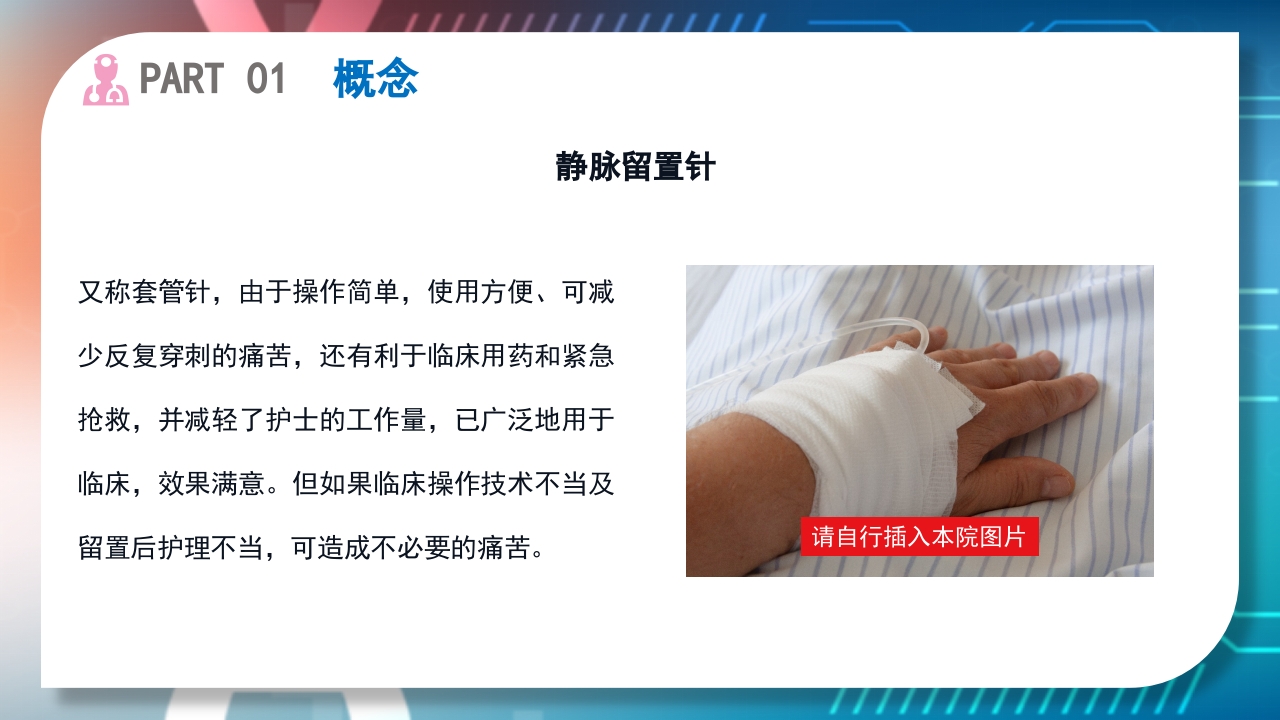 PART 01 概念

静脉留置针

又称套管针，由于操作简单，使用方便、可减少反复穿刺的痛苦，还有利于临床用药和紧急抢救，并减轻了护士的工作量，已广泛地用于临床，效果满意。但如果临床操作技术不当及留置后护理不当，可造成不必要的痛苦。

请自行插入本院图片